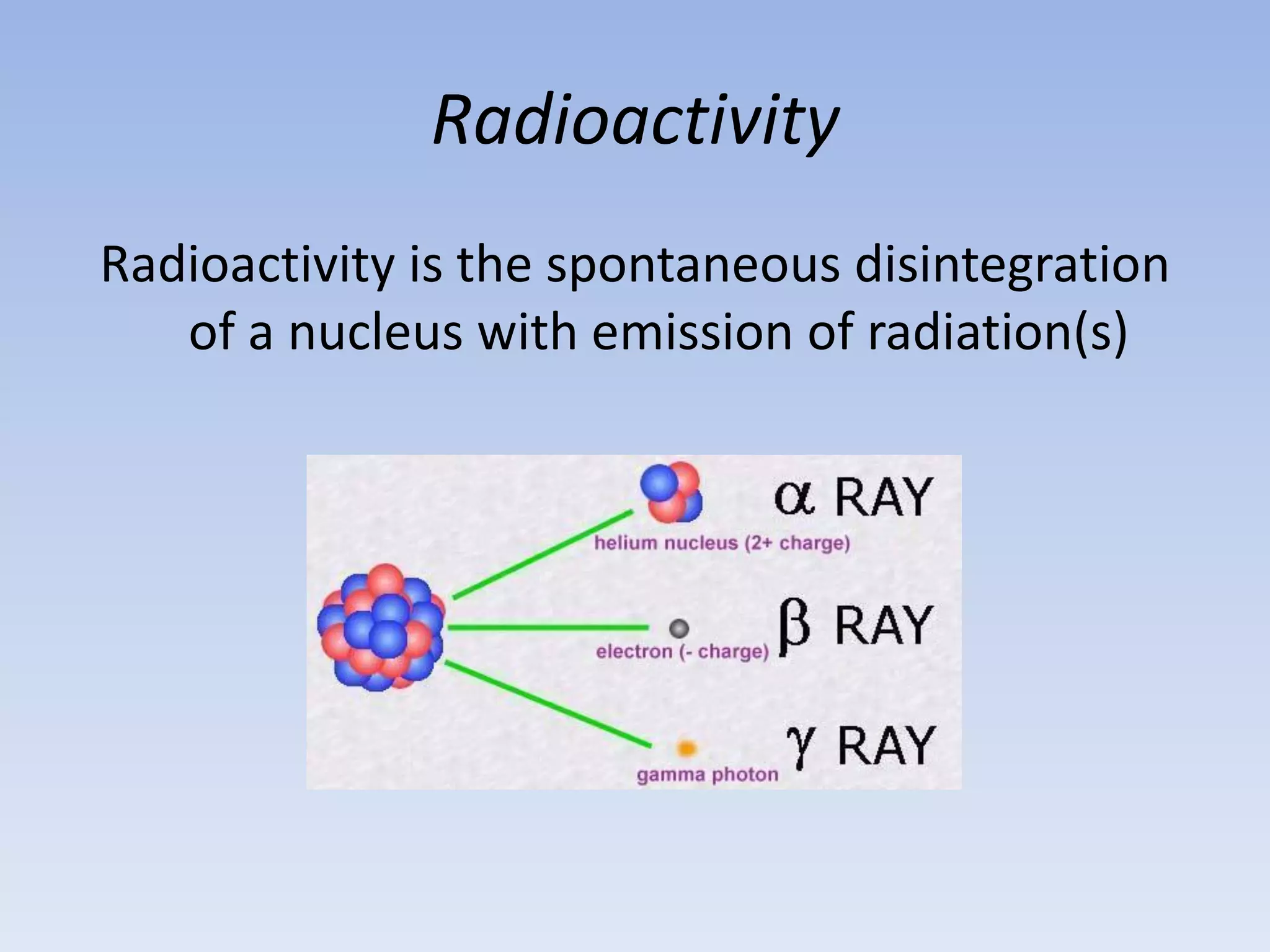 Radioactivity

Radioactivity is the spontaneous disintegration of a nucleus with emission of radiation(s)

$\alpha$ RAY
helium nucleus (2+ charge)

$\beta$ RAY
electron (- charge)

$\gamma$ RAY
gamma photon